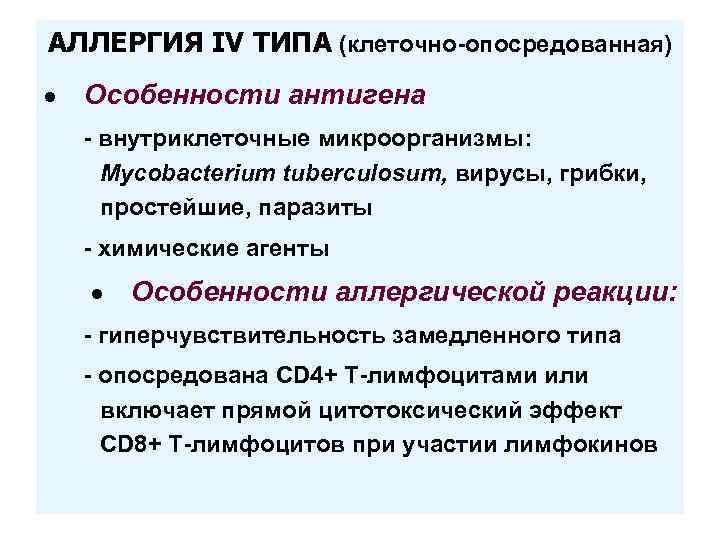 АЛЛЕРГИЯ IV ТИПА (клеточно-опосредованная)

• Особенности антигена

- внутриклеточные микроорганизмы: Mycobacterium tuberculosum, вирусы, грибки, простейшие, паразиты

- химические агенты

• Особенности аллергической реакции:

- гиперчувствительность замедленного типа

- опосредована CD4+ Т-лимфоцитами или включает прямой цитотоксический эффект CD8+ Т-лимфоцитов при участии лимфокинов